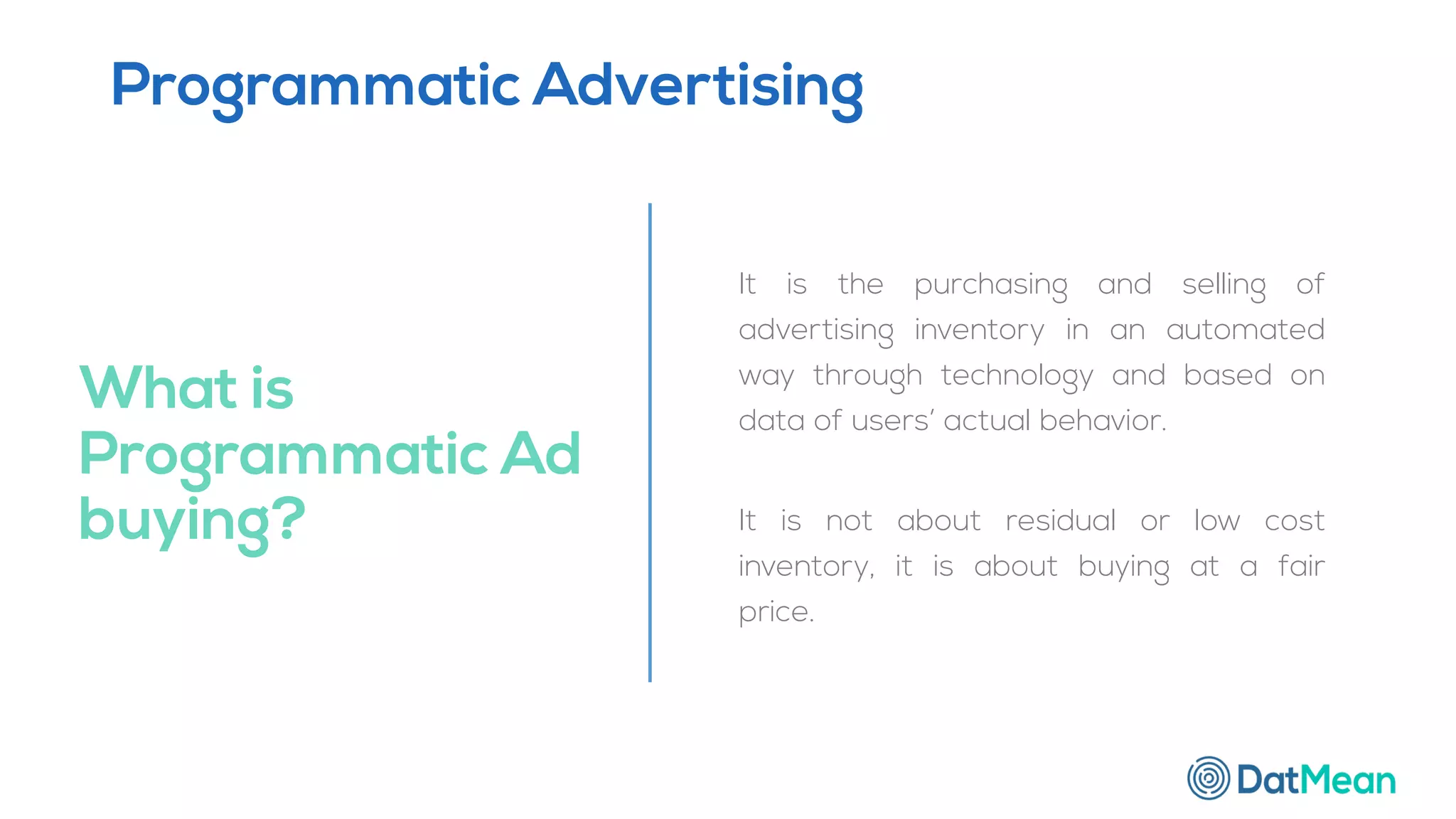 Programmatic Advertising

What is Programmatic Ad buying?

It is the purchasing and selling of advertising inventory in an automated way through technology and based on data of users' actual behavior.

It is not about residual or low cost inventory, it is about buying at a fair price.

DatMean